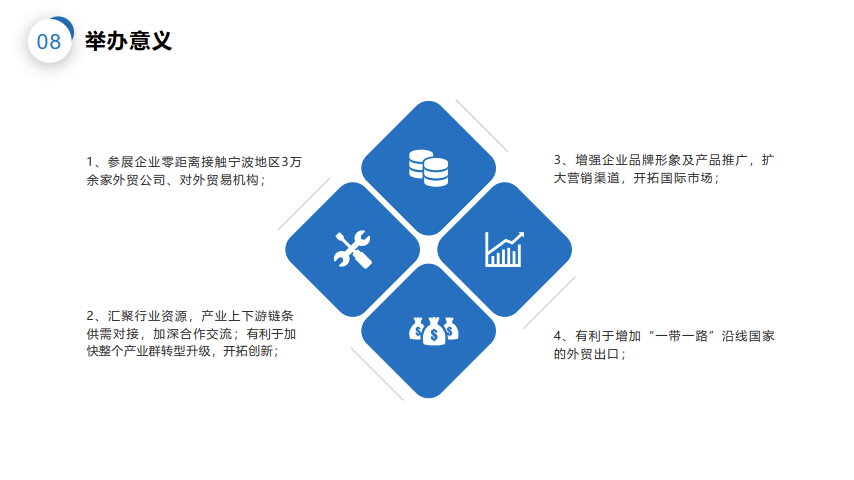 08 举办意义

1、参展企业零距离接触宁波地区3万余家外贸公司、对外贸易机构；

2、汇聚行业资源，产业上下游链条供需对接，加深合作交流；有利于加快整个产业群转型升级，开拓创新；

3、增强企业品牌形象及产品推广，扩大营销渠道，开拓国际市场；

4、有利于增加“一带一路”沿线国家的外贸出口；